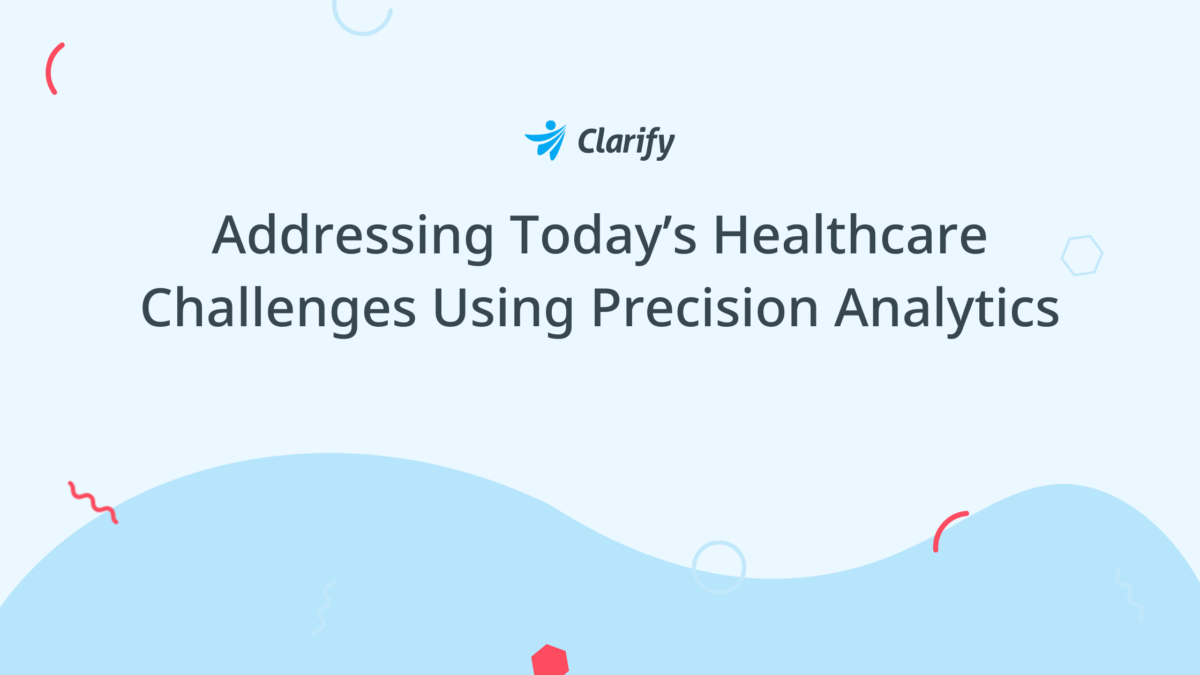 Clarify

Addressing Today’s Healthcare Challenges Using Precision Analytics